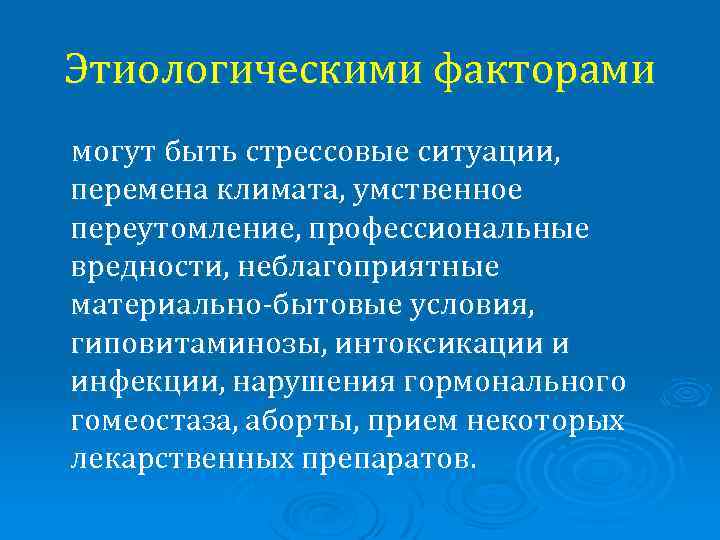 Этиологическими факторами

могут быть стрессовые ситуации, перемена климата, умственное переутомление, профессиональные вредности, неблагоприятные материально-бытовые условия, гиповитаминозы, интоксикации и инфекции, нарушения гормонального гомеостаза, аборты, прием некоторых лекарственных препаратов.